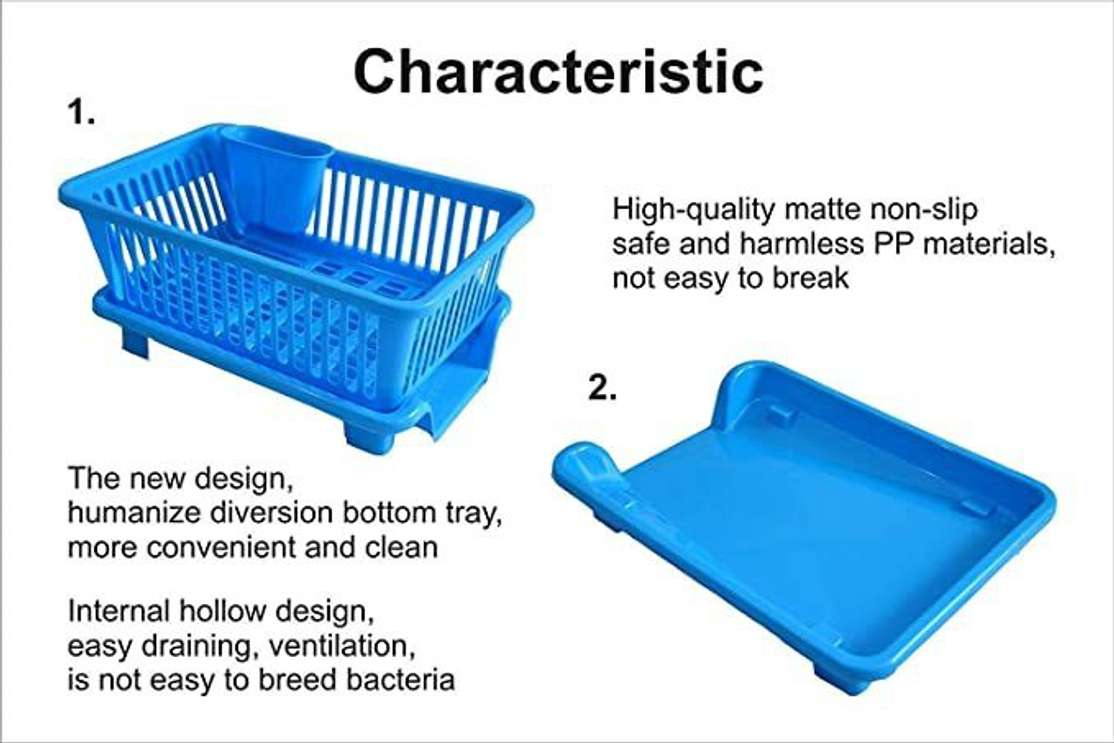 Characteristic

1.

High-quality matte non-slip safe and harmless PP materials, not easy to break

2.

The new design, humanize diversion bottom tray, more convenient and clean

Internal hollow design, easy draining, ventilation, is not easy to breed bacteria